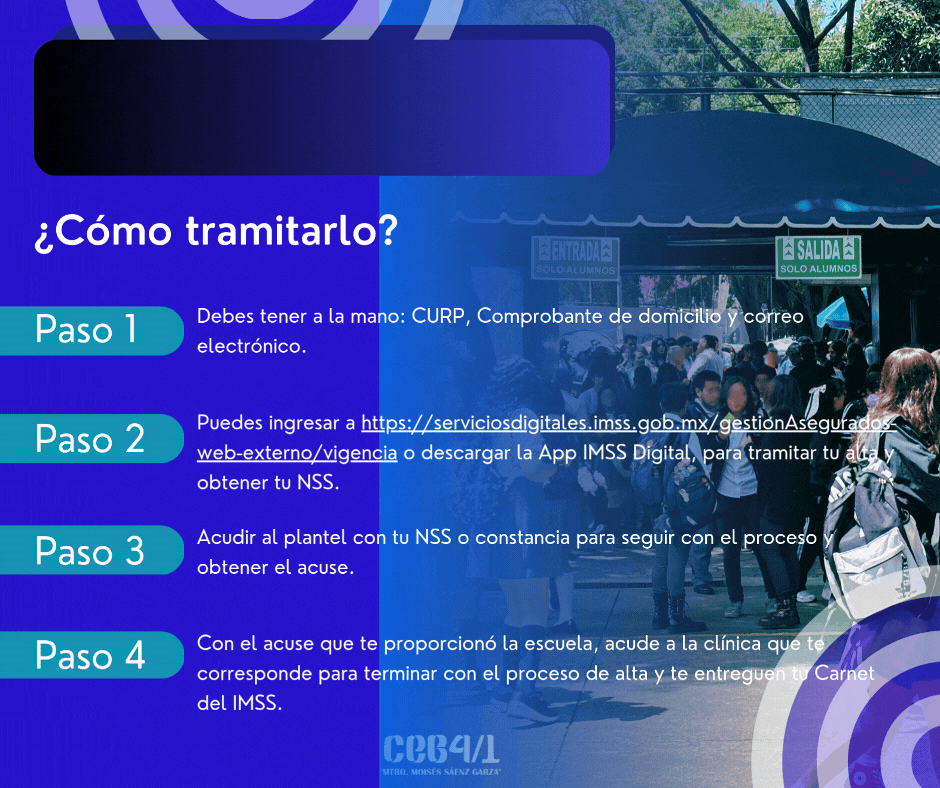 ¿Cómo tramitarlo?

ENTRADA
SOLO ALUMNOS

SALIDA
SOLO ALUMNOS

Paso 1
Debes tener a la mano: CURP, Comprobante de domicilio y correo electrónico.

Paso 2
Puedes ingresar a https://serviciosdigitales.imss.gob.mx/gestionAsegurados-web-externo/vigencia o descargar la App IMSS Digital, para tramitar tu alta y obtener tu NSS.

Paso 3
Acudir al plantel con tu NSS o constancia para seguir con el proceso y obtener el acuse.

Paso 4
Con el acuse que te proporcionó la escuela, acude a la clínica que te corresponde para terminar con el proceso de alta y te entreguen tu Carnet del IMSS.

CEB4/1
"MTRO. MOISÉS SÁENZ GARZA"